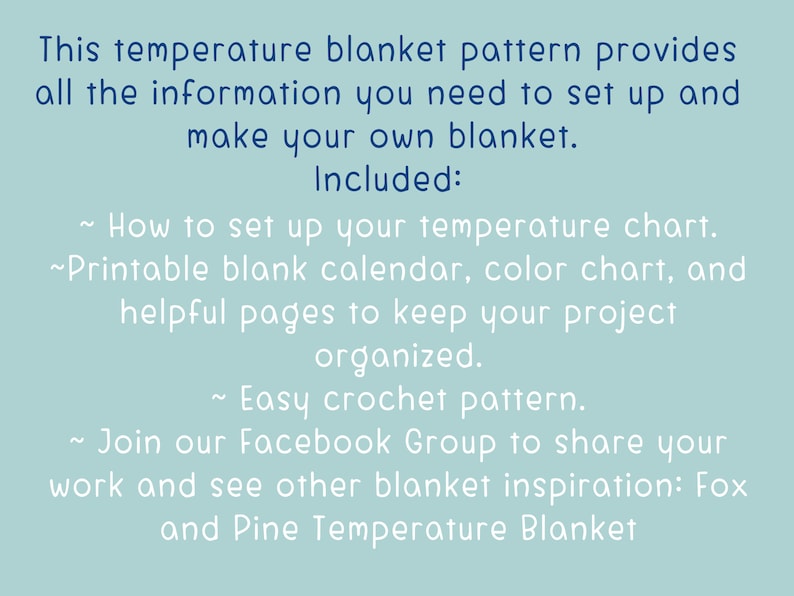 This temperature blanket pattern provides all the information you need to set up and make your own blanket.
Included:
~ How to set up your temperature chart.
~Printable blank calendar, color chart, and helpful pages to keep your project organized.
~ Easy crochet pattern.
~ Join our Facebook Group to share your work and see other blanket inspiration: Fox and Pine Temperature Blanket